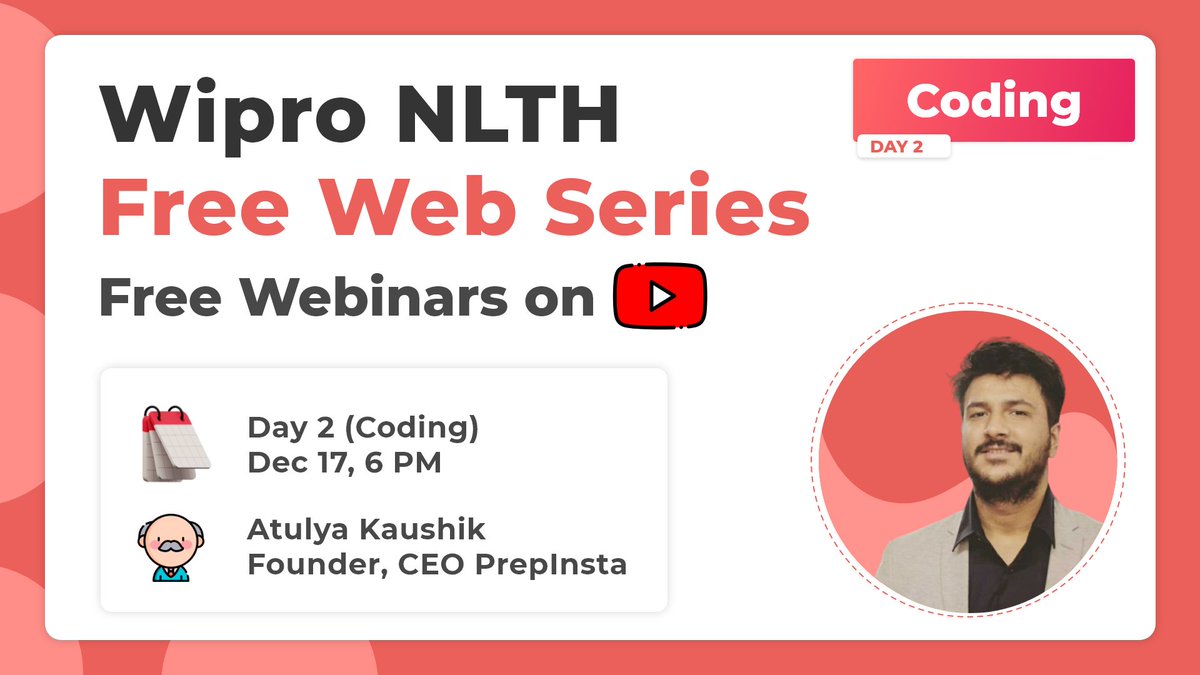 Wipro NLTH
Free Web Series
Free Webinars on

Coding
DAY 2

Day 2 (Coding)
Dec 17, 6 PM

Atulya Kaushik
Founder, CEO PrepInsta